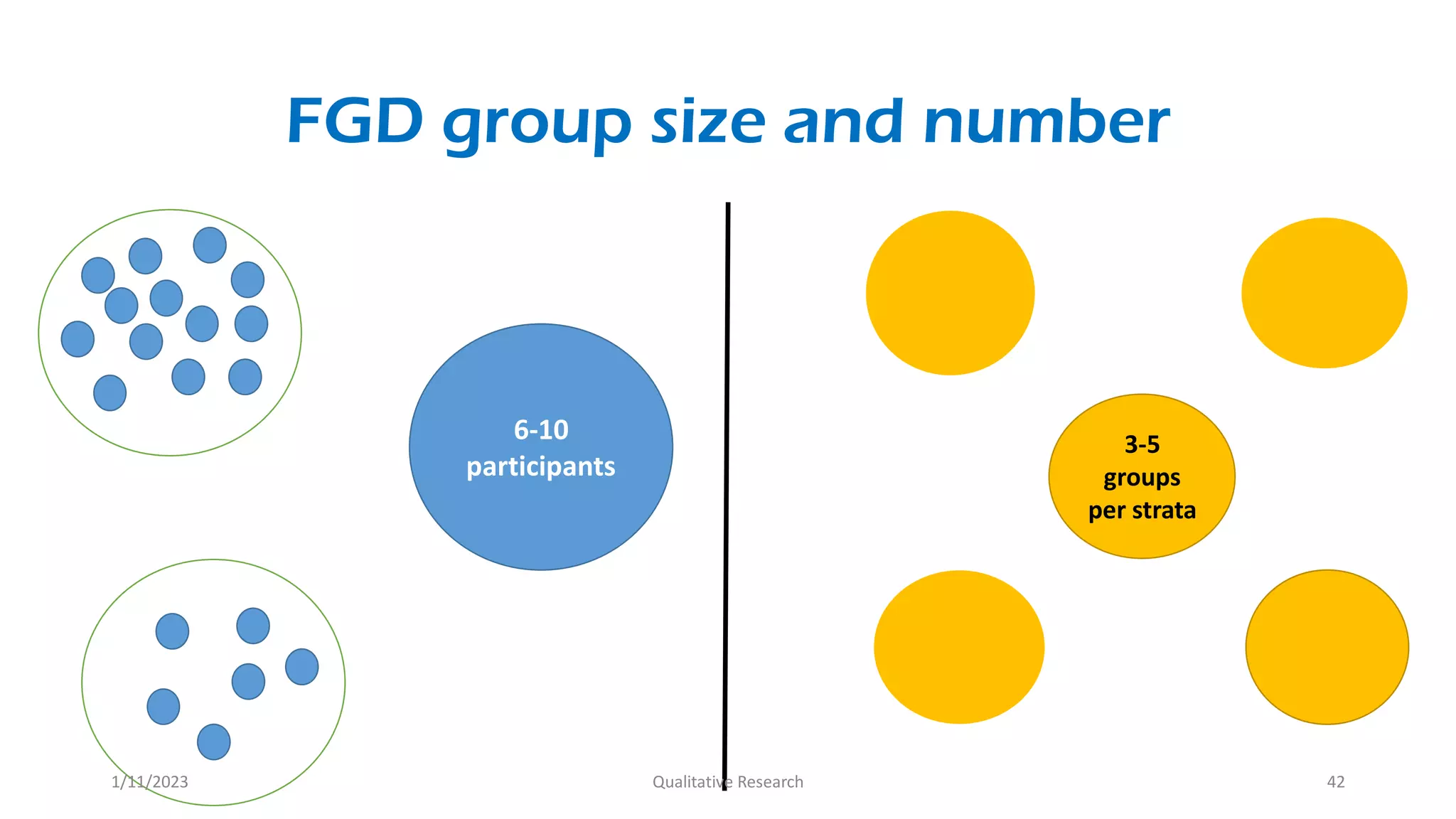 FGD group size and number

6-10 participants

3-5 groups per strata

1/11/2023

Qualitative Research

42